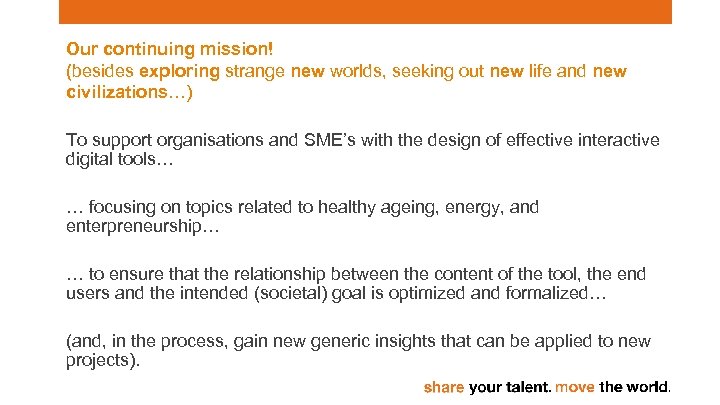 Our continuing mission!
(besides exploring strange new worlds, seeking out new life and new civilizations…)

To support organisations and SME's with the design of effective interactive digital tools…

… focusing on topics related to healthy ageing, energy, and enterpreneurship…

… to ensure that the relationship between the content of the tool, the end users and the intended (societal) goal is optimized and formalized…

(and, in the process, gain new generic insights that can be applied to new projects).

share your talent. move the world.